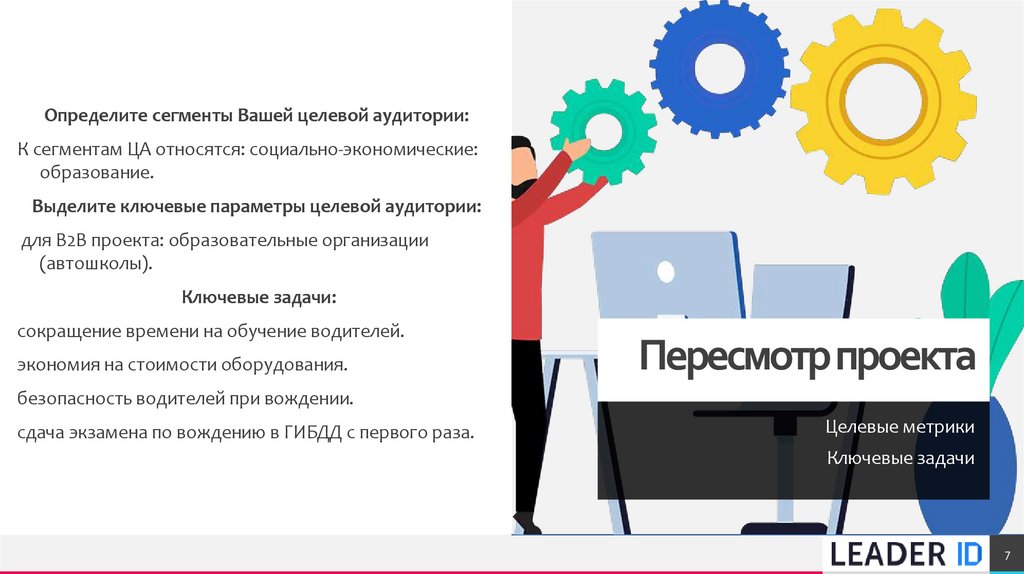 Определите сегменты Вашей целевой аудитории:

К сегментам ЦА относятся: социально-экономические: образование.

Выделите ключевые параметры целевой аудитории:

для B2B проекта: образовательные организации (автошколы).

Ключевые задачи:

сокращение времени на обучение водителей.

экономия на стоимости оборудования.

безопасность водителей при вождении.

сдача экзамена по вождению в ГИБДД с первого раза.

Пересмотр проекта

Целевые метрики

Ключевые задачи

LEADER ID

7